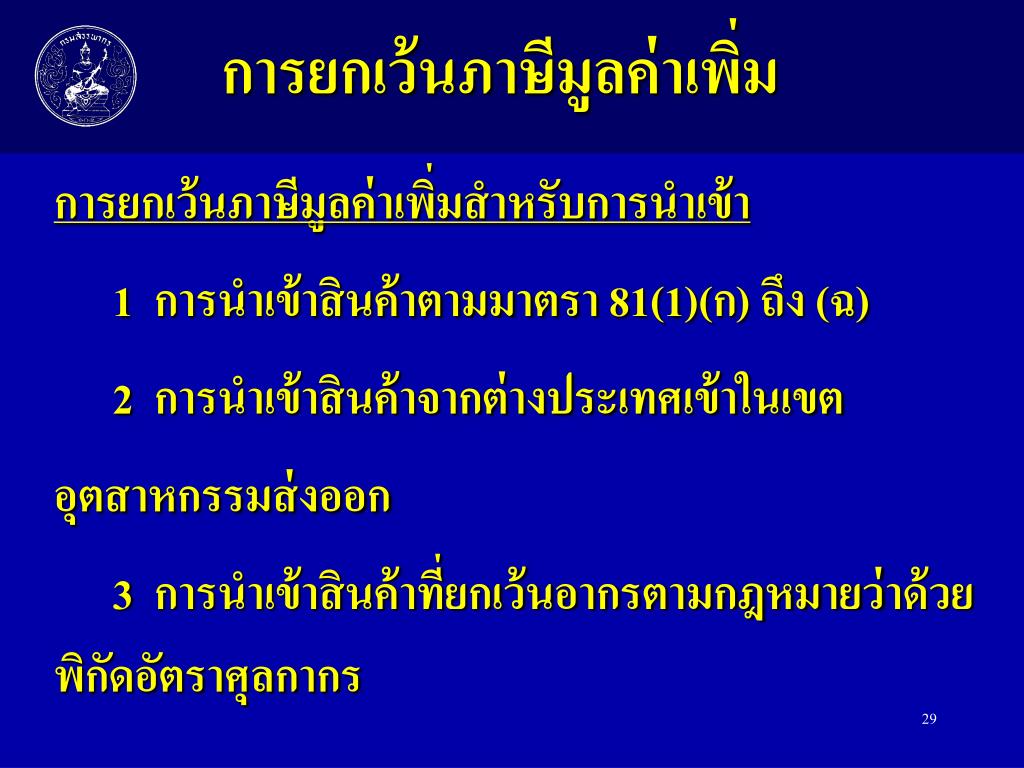 กรมสรรพากร

การยกเว้นภาษีมูลค่าเพิ่ม

การยกเว้นภาษีมูลค่าเพิ่มสำหรับการนำเข้า

1 การนำเข้าสินค้าตามมาตรา 81(1)(ก) ถึง (ฉ)

2 การนำเข้าสินค้าจากต่างประเทศเข้าในเขตอุตสาหกรรมส่งออก

3 การนำเข้าสินค้าที่ยกเว้นอากรตามกฎหมายว่าด้วยพิกัดอัตราศุลกากร

29